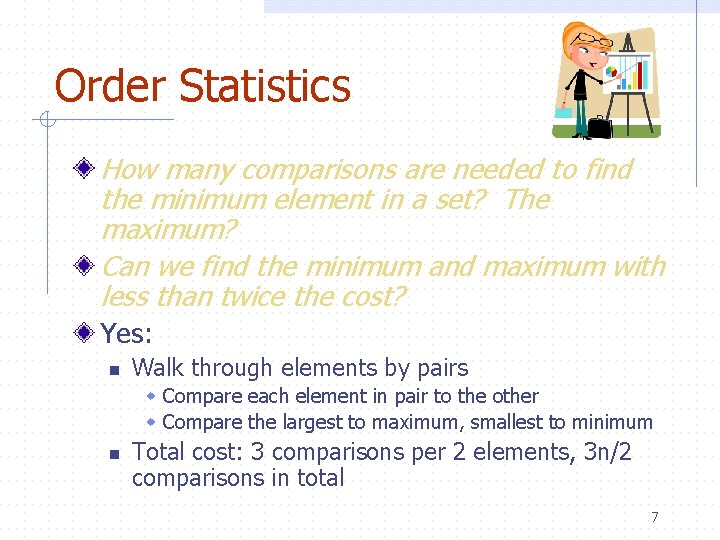 Order Statistics

How many comparisons are needed to find the minimum element in a set? The maximum?

Can we find the minimum and maximum with less than twice the cost?

Yes:

Walk through elements by pairs

Compare each element in pair to the other

Compare the largest to maximum, smallest to minimum

Total cost: 3 comparisons per 2 elements, 3n/2 comparisons in total

7